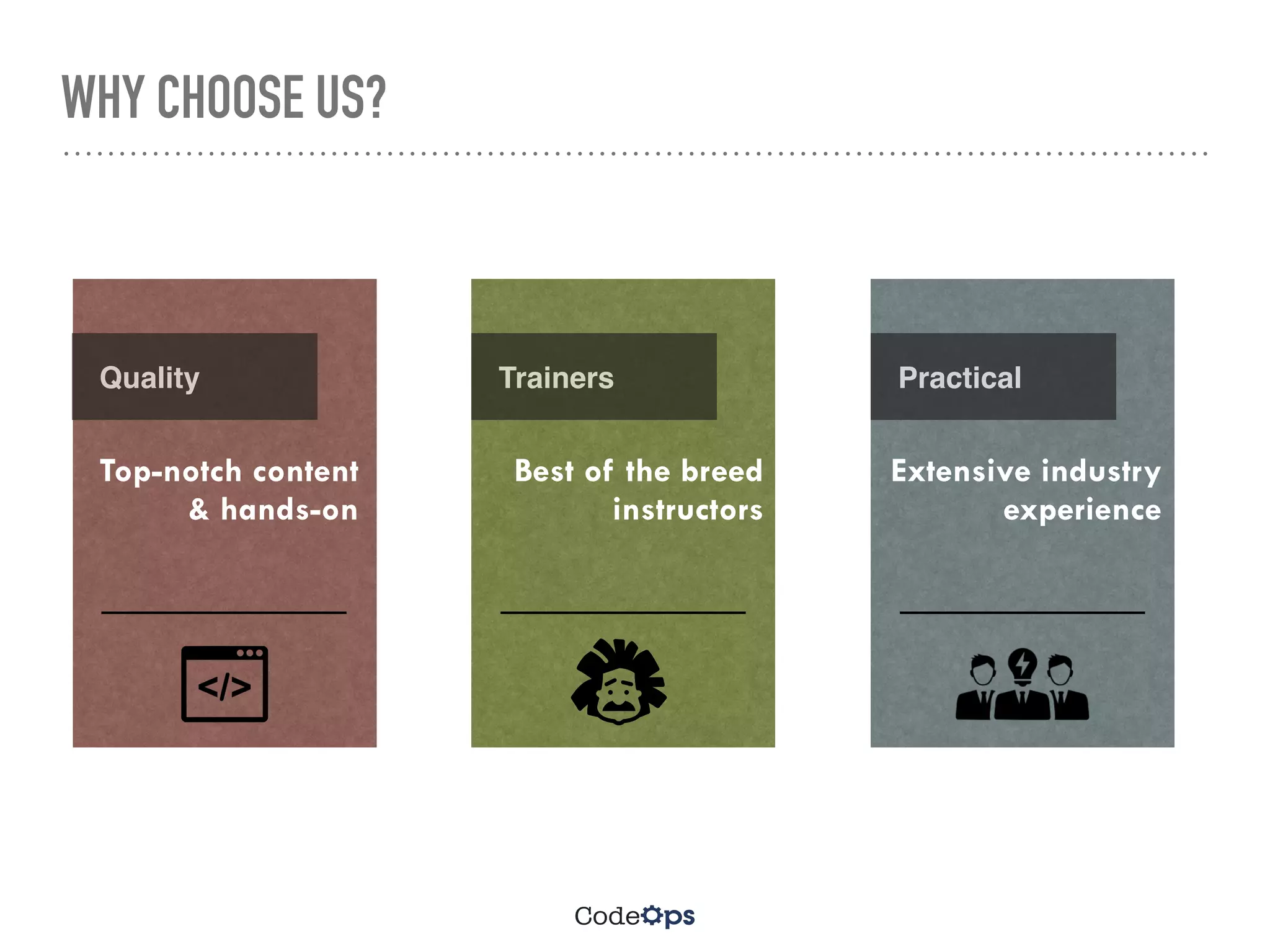 WHY CHOOSE US?

Quality

Top-notch content & hands-on

</>

Trainers

Best of the breed instructors

Practical

Extensive industry experience

CodeOps